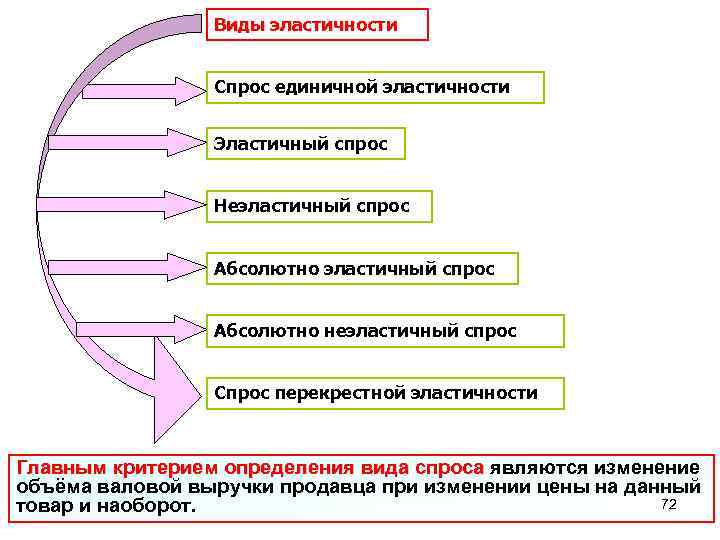 Виды эластичности

Спрос единичной эластичности

Эластичный спрос

Неэластичный спрос

Абсолютно эластичный спрос

Абсолютно неэластичный спрос

Спрос перекрестной эластичности

Главным критерием определения вида спроса являются изменение объёма валовой выручки продавца при изменении цены на данный товар и наоборот.

72